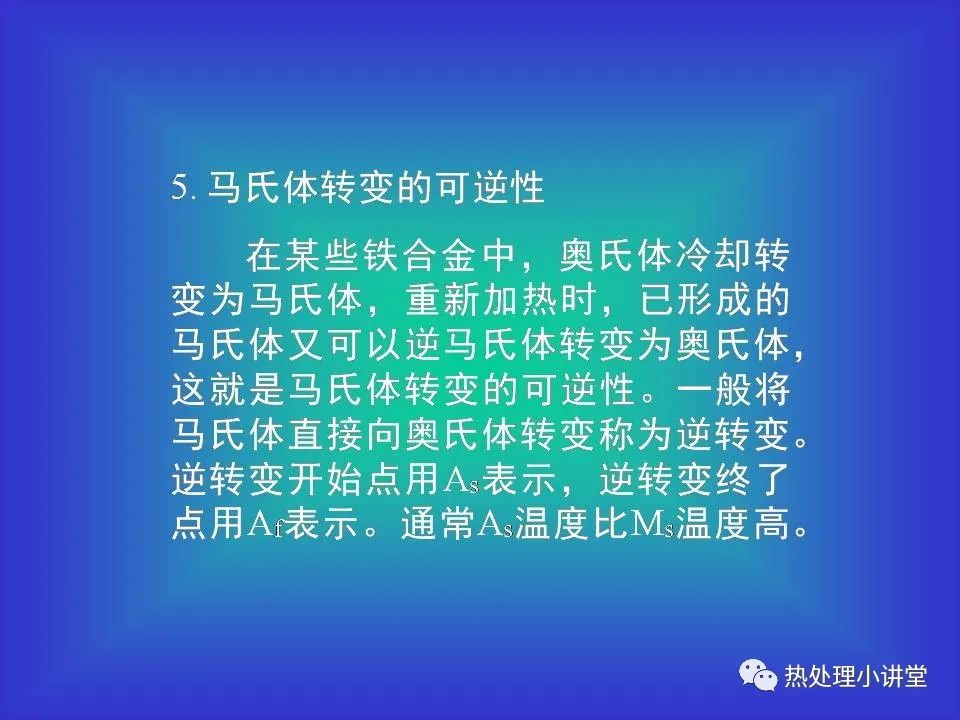 5. 马氏体转变的可逆性

在某些铁合金中，奥氏体冷却转变为马氏体，重新加热时，已形成的马氏体又可以逆马氏体转变为奥氏体，这就是马氏体转变的可逆性。一般将马氏体直接向奥氏体转变称为逆转变。逆转变开始点用$A_s$表示，逆转变终了点用$A_f$表示。通常$A_s$温度比$M_s$温度高。

热处理小讲堂